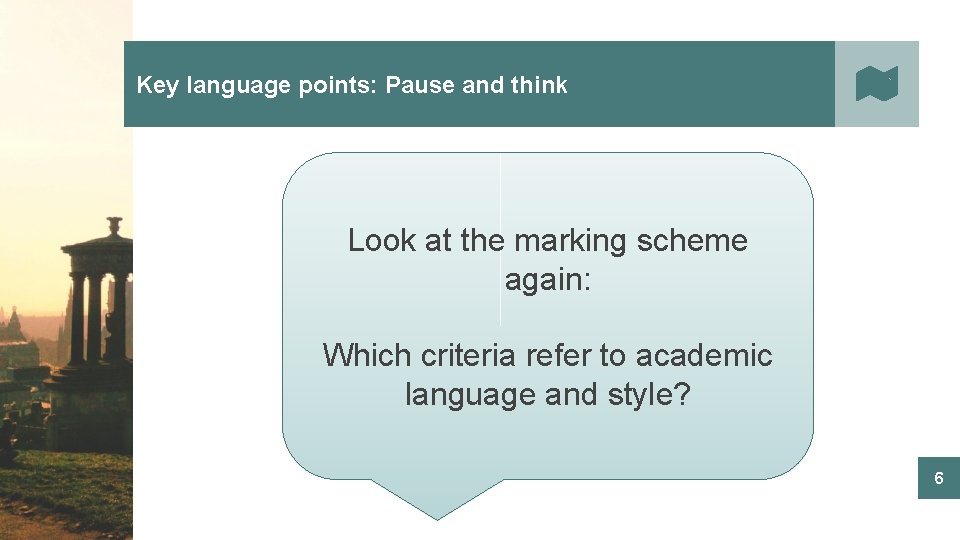 Key language points: Pause and think

Look at the marking scheme again:

Which criteria refer to academic language and style?

6